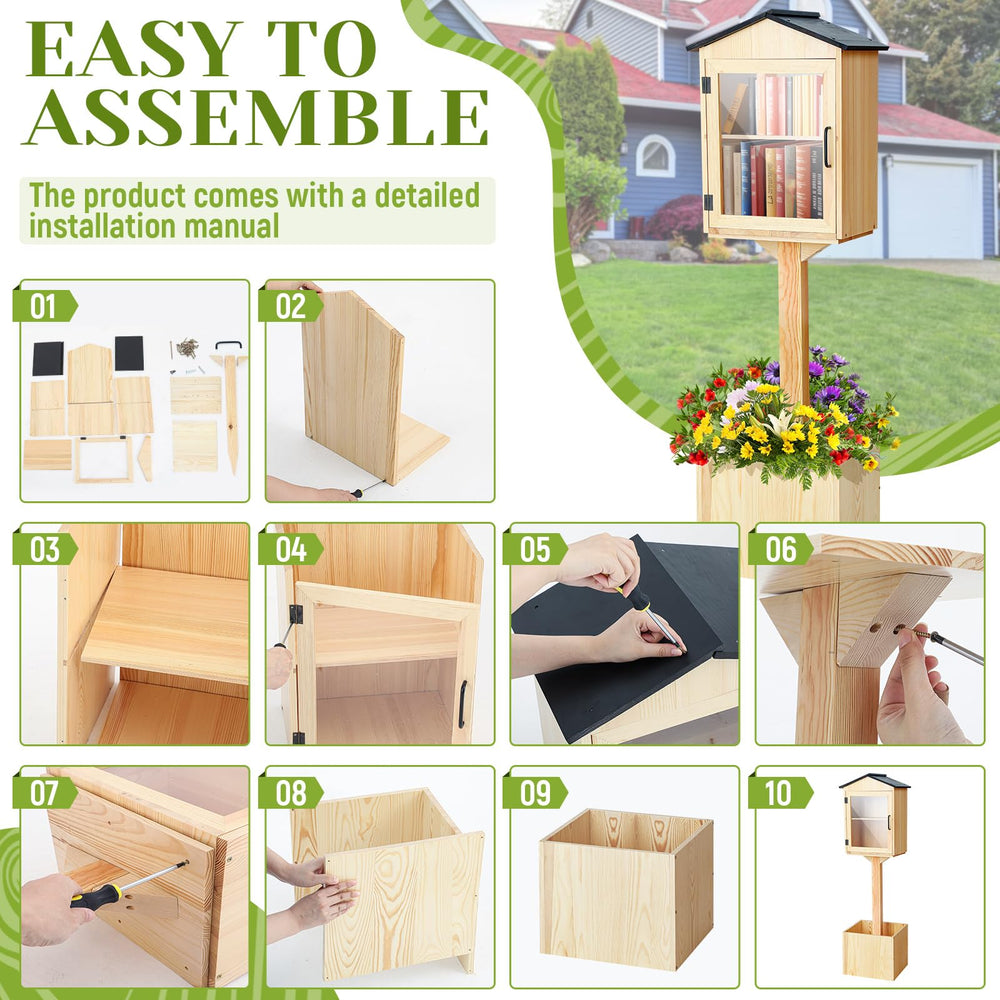 EASY TO ASSEMBLE

The product comes with a detailed installation manual

01

02

03

04

05

06

07

08

09

10